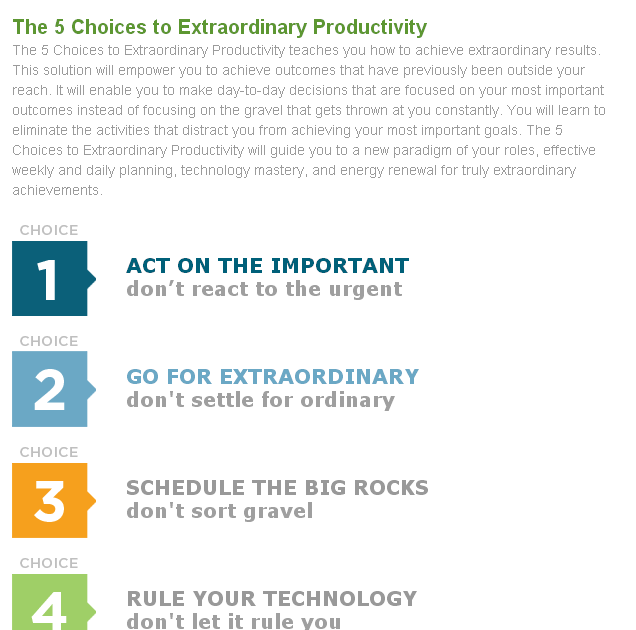 The 5 Choices to Extraordinary Productivity

The 5 Choices to Extraordinary Productivity teaches you how to achieve extraordinary results. This solution will empower you to achieve outcomes that have previously been outside your reach. It will enable you to make day-to-day decisions that are focused on your most important outcomes instead of focusing on the gravel that gets thrown at you constantly. You will learn to eliminate the activities that distract you from achieving your most important goals. The 5 Choices to Extraordinary Productivity will guide you to a new paradigm of your roles, effective weekly and daily planning, technology mastery, and energy renewal for truly extraordinary achievements.

CHOICE
1
ACT ON THE IMPORTANT
don’t react to the urgent

CHOICE
2
GO FOR EXTRAORDINARY
don't settle for ordinary

CHOICE
3
SCHEDULE THE BIG ROCKS
don't sort gravel

CHOICE
4
RULE YOUR TECHNOLOGY
don't let it rule you